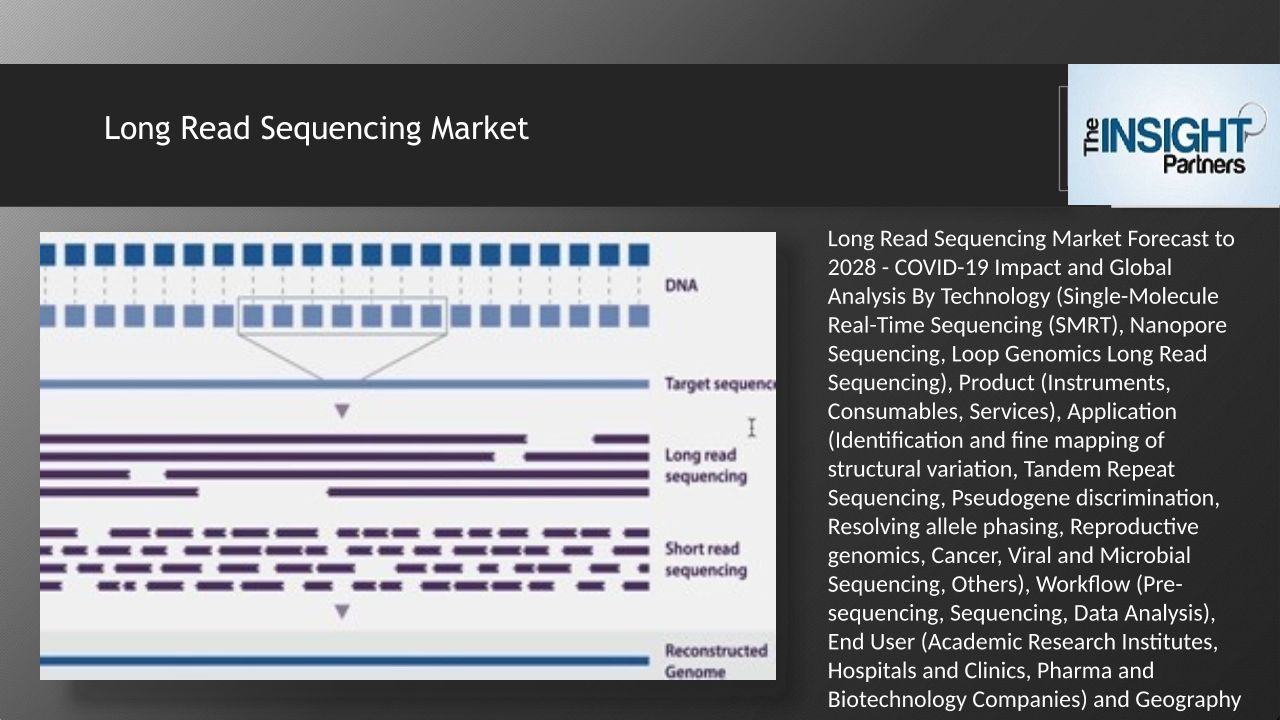 Long Read Sequencing Market

The INSIGHT Partners

DNA

Target sequenc

Long read sequencing

Short read sequencing

Reconstructed Genome

Long Read Sequencing Market Forecast to 2028 - COVID-19 Impact and Global Analysis By Technology (Single-Molecule Real-Time Sequencing (SMRT), Nanopore Sequencing, Loop Genomics Long Read Sequencing), Product (Instruments, Consumables, Services), Application (Identification and fine mapping of structural variation, Tandem Repeat Sequencing, Pseudogene discrimination, Resolving allele phasing, Reproductive genomics, Cancer, Viral and Microbial Sequencing, Others), Workflow (Pre-sequencing, Sequencing, Data Analysis), End User (Academic Research Institutes, Hospitals and Clinics, Pharma and Biotechnology Companies) and Geography